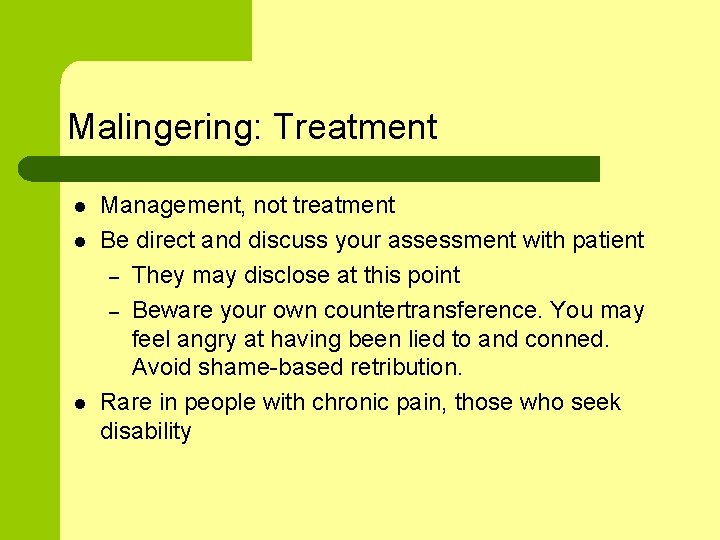 Malingering: Treatment

- Management, not treatment
- Be direct and discuss your assessment with patient
  – They may disclose at this point
  – Beware your own countertransference. You may feel angry at having been lied to and conned. Avoid shame-based retribution.
- Rare in people with chronic pain, those who seek disability